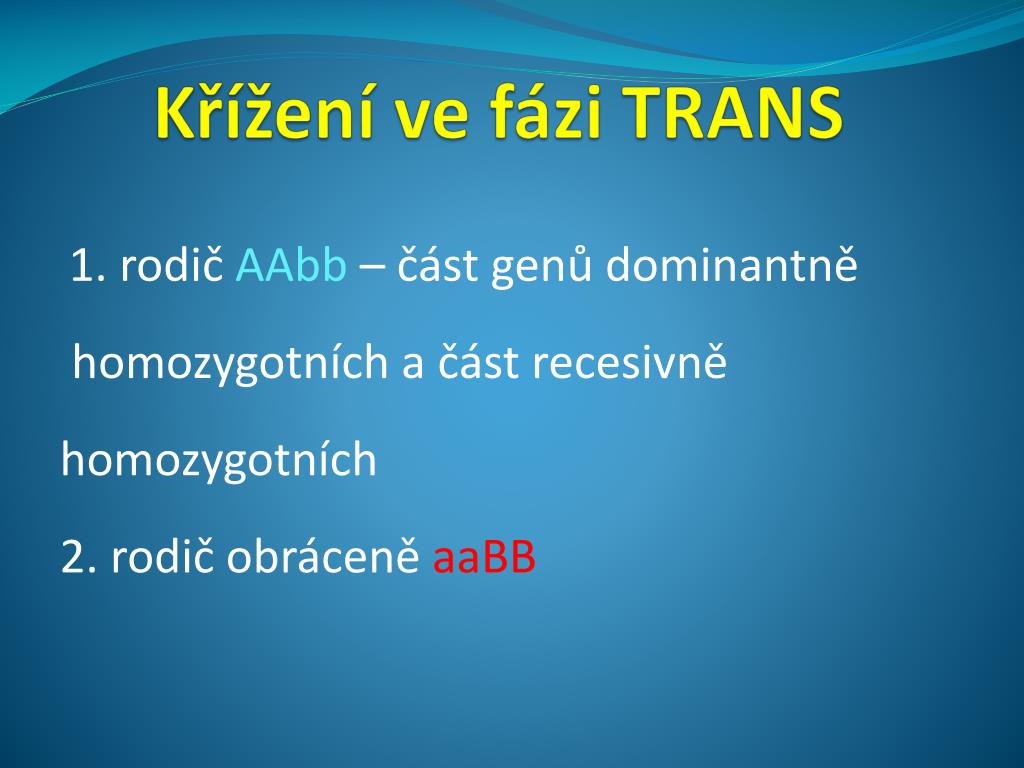 Křížení ve fázi TRANS

1. rodič AAbb – část genů dominantně

homozygotních a část recesivně

homozygotních

2. rodič obráceně aaBB